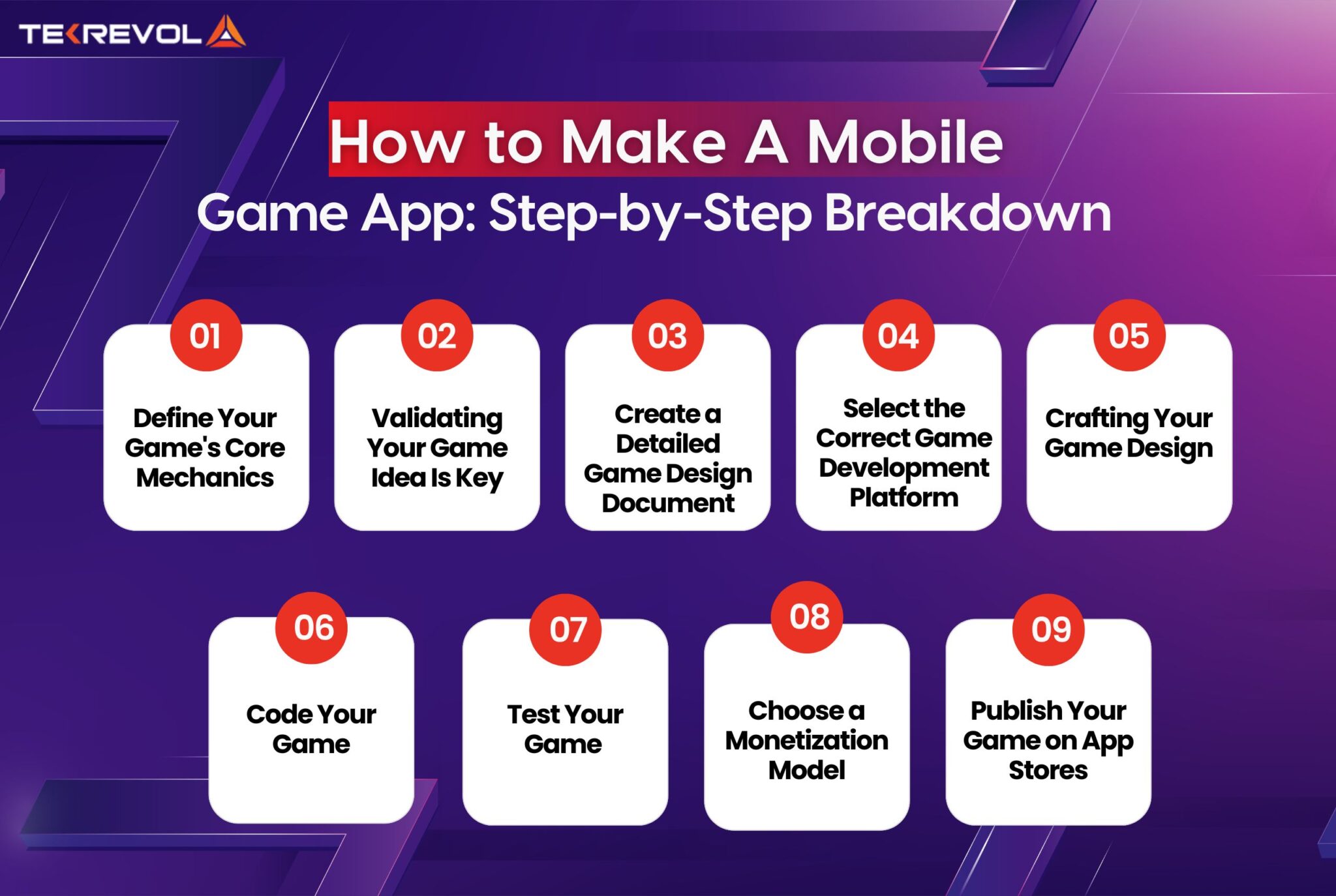 TEKREVOL

How to Make A Mobile Game App: Step-by-Step Breakdown

01
Define Your Game's Core Mechanics

02
Validating Your Game Idea Is Key

03
Create a Detailed Game Design Document

04
Select the Correct Game Development Platform

05
Crafting Your Game Design

06
Code Your Game

07
Test Your Game

08
Choose a Monetization Model

09
Publish Your Game on App Stores